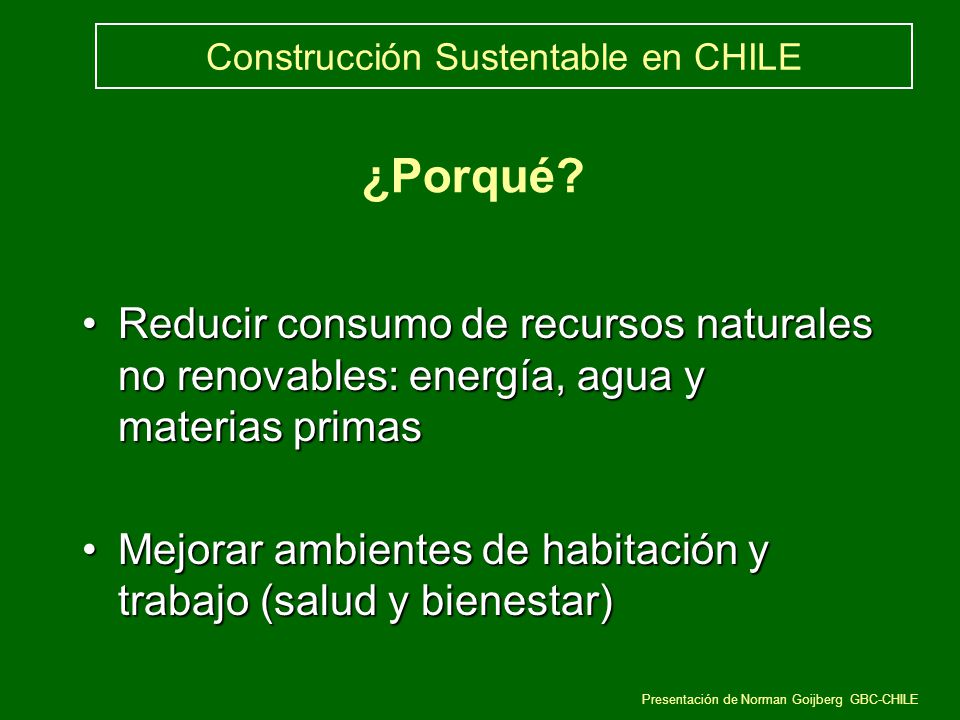 Construcción Sustentable en CHILE

¿Porqué?

• Reducir consumo de recursos naturales no renovables: energía, agua y materias primas

• Mejorar ambientes de habitación y trabajo (salud y bienestar)

Presentación de Norman Goijberg GBC-CHILE